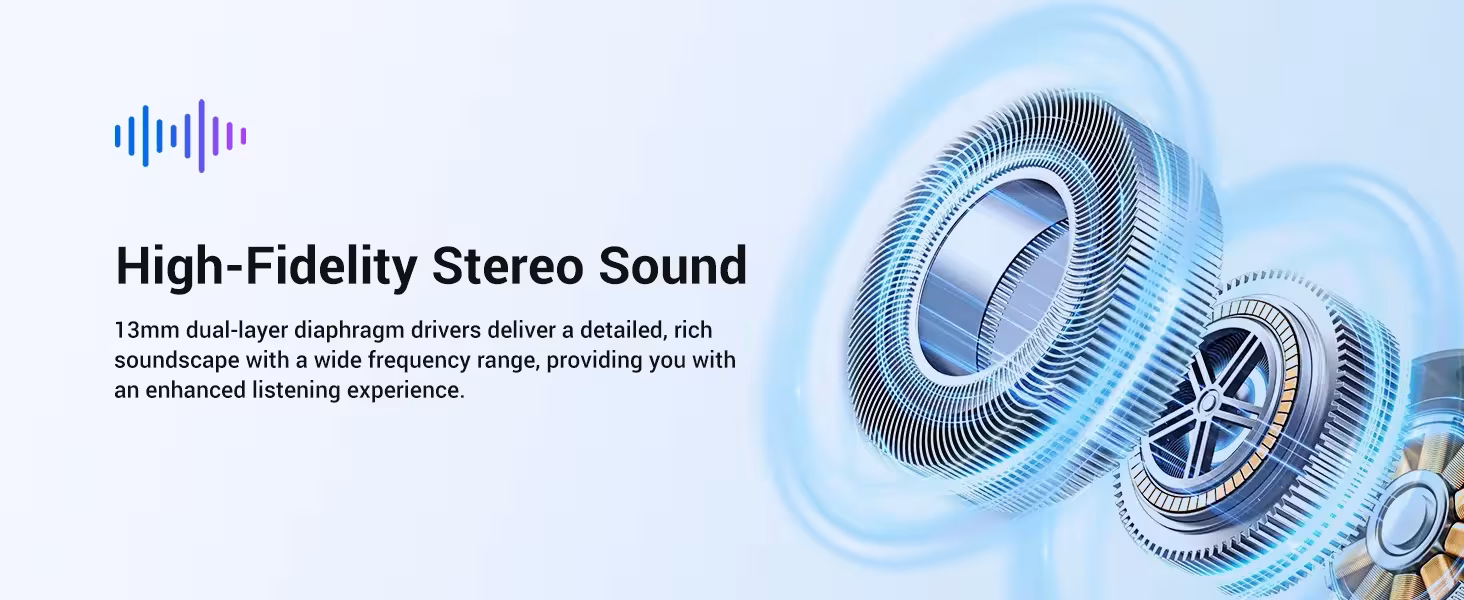 High-Fidelity Stereo Sound

13mm dual-layer diaphragm drivers deliver a detailed, rich soundscape with a wide frequency range, providing you with an enhanced listening experience.